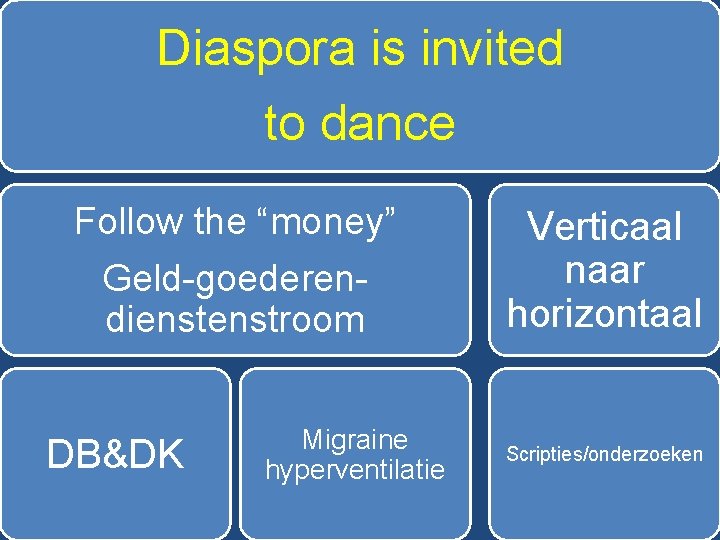 Diaspora is invited to dance

Follow the “money”

Geld-goederen-dienstenstroom

Verticaal naar horizontaal

DB&DK

Migraine hyperventilatie

Scripties/onderzoeken